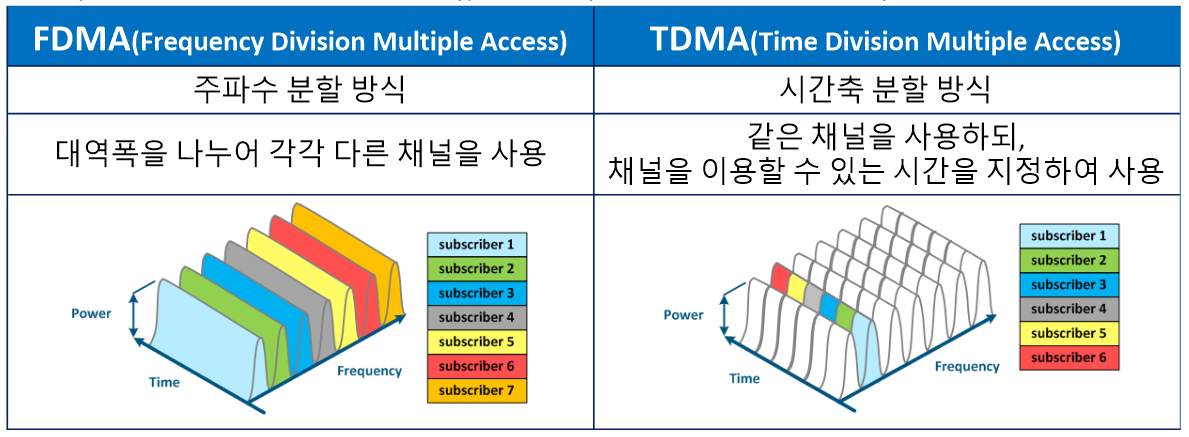 | FDMA(Frequency Division Multiple Access) | TDMA(Time Division Multiple Access) |
|---|---|
| 주파수 분할 방식 | 시간축 분할 방식 |
| 대역폭을 나누어 각각 다른 채널을 사용 | 같은 채널을 사용하되, 채널을 이용할 수 있는 시간을 지정하여 사용 |
| Power Time Frequency subscriber 1 subscriber 2 subscriber 3 subscriber 4 subscriber 5 subscriber 6 subscriber 7 | Power Time Frequency subscriber 1 subscriber 2 subscriber 3 subscriber 4 subscriber 5 subscriber 6 |